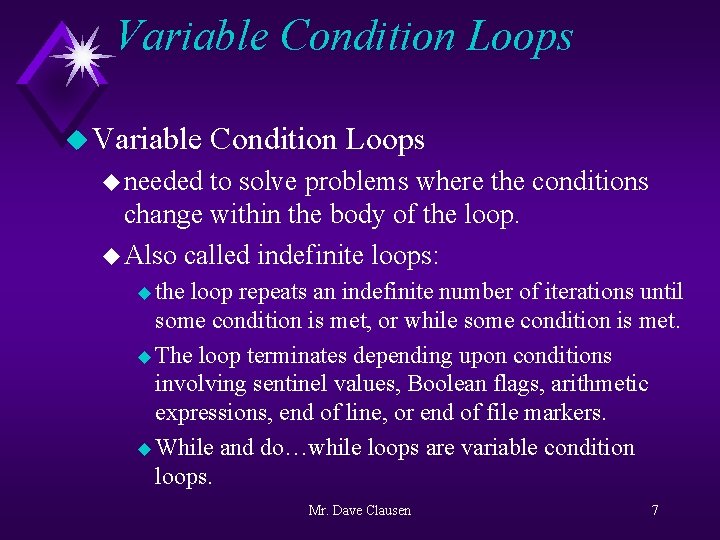 Variable Condition Loops

Variable Condition Loops

needed to solve problems where the conditions change within the body of the loop.

Also called indefinite loops:

the loop repeats an indefinite number of iterations until some condition is met, or while some condition is met.

The loop terminates depending upon conditions involving sentinel values, Boolean flags, arithmetic expressions, end of line, or end of file markers.

While and do…while loops are variable condition loops.

Mr. Dave Clausen

7